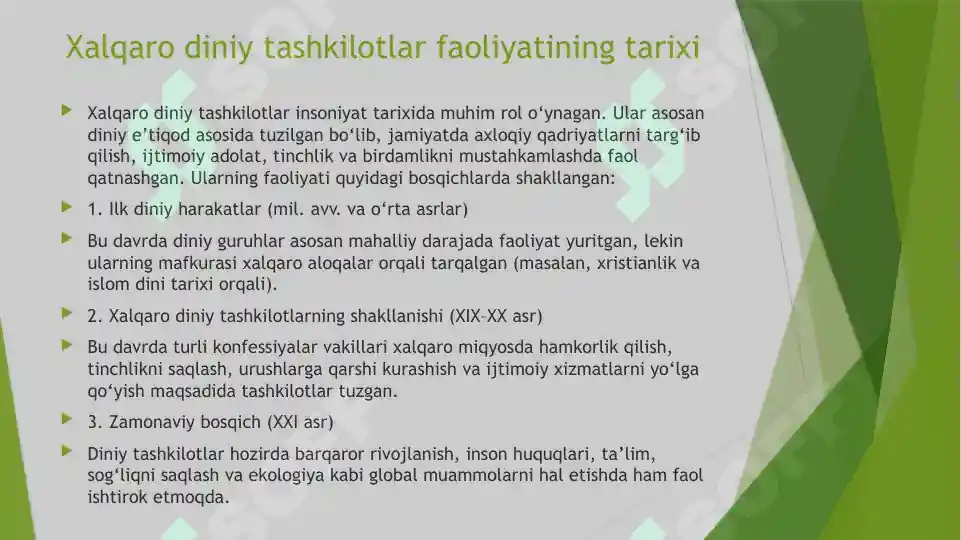 Xalqaro diniy tashkilotlar faoliyatining tarixi

Xalqaro diniy tashkilotlar insoniyat tarixida muhim rol o‘ynagan. Ular asosan diniy e’tiqod asosida tuzilgan bo‘lib, jamiyatda axloqiy qadriyatlarni targ‘ib qilish, ijtimoiy adolat, tinchlik va birdamlikni mustahkamlashda faol qatnashgan. Ularning faoliyati quyidagi bosqichlarda shakllangan:

1. Ilk diniy harakatlar (mil. avv. va o‘rta asrlar)

Bu davrda diniy guruhlar asosan mahalliy darajada faoliyat yuritgan, lekin ularning mafkurasi xalqaro aloqalar orqali tarqalgan (masalan, xristianlik va islom dini tarixi orqali).

2. Xalqaro diniy tashkilotlarning shakllanishi (XIX–XX asr)

Bu davrda turli konfessiyalar vakillari xalqaro miqyosda hamkorlik qilish, tinchlikni saqlash, urushlarga qarshi kurashish va ijtimoiy xizmatlarni yo‘lga qo‘yish maqsadida tashkilotlar tuzgan.

3. Zamonaviy bosqich (XXI asr)

Diniy tashkilotlar hozirda barqaror rivojlanish, inson huquqlari, ta’lim, sog‘liqni saqlash va ekologiya kabi global muammolarni hal etishda ham faol ishtirok etmoqda.